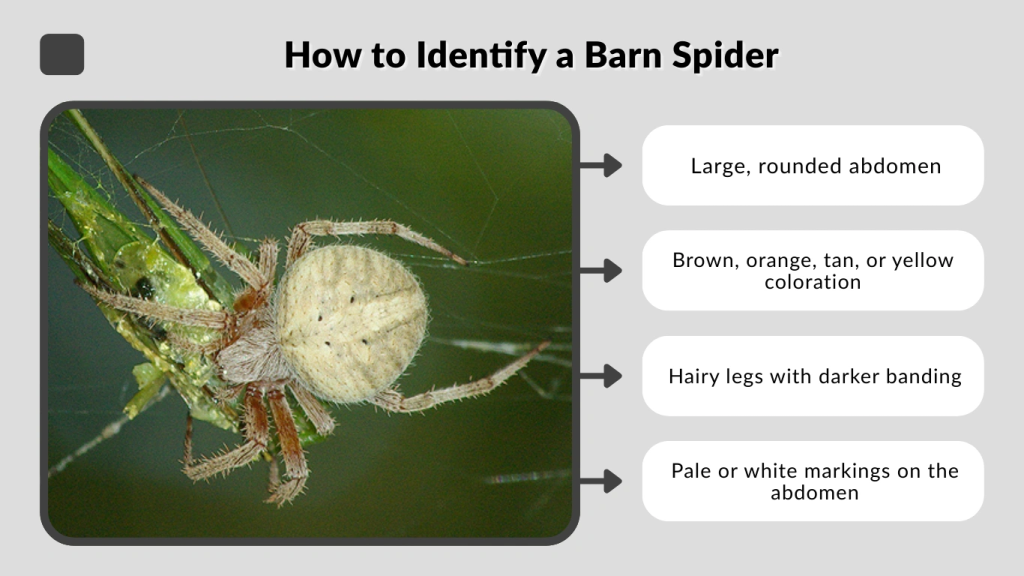 How to Identify a Barn Spider

Large, rounded abdomen

Brown, orange, tan, or yellow coloration

Hairy legs with darker banding

Pale or white markings on the abdomen